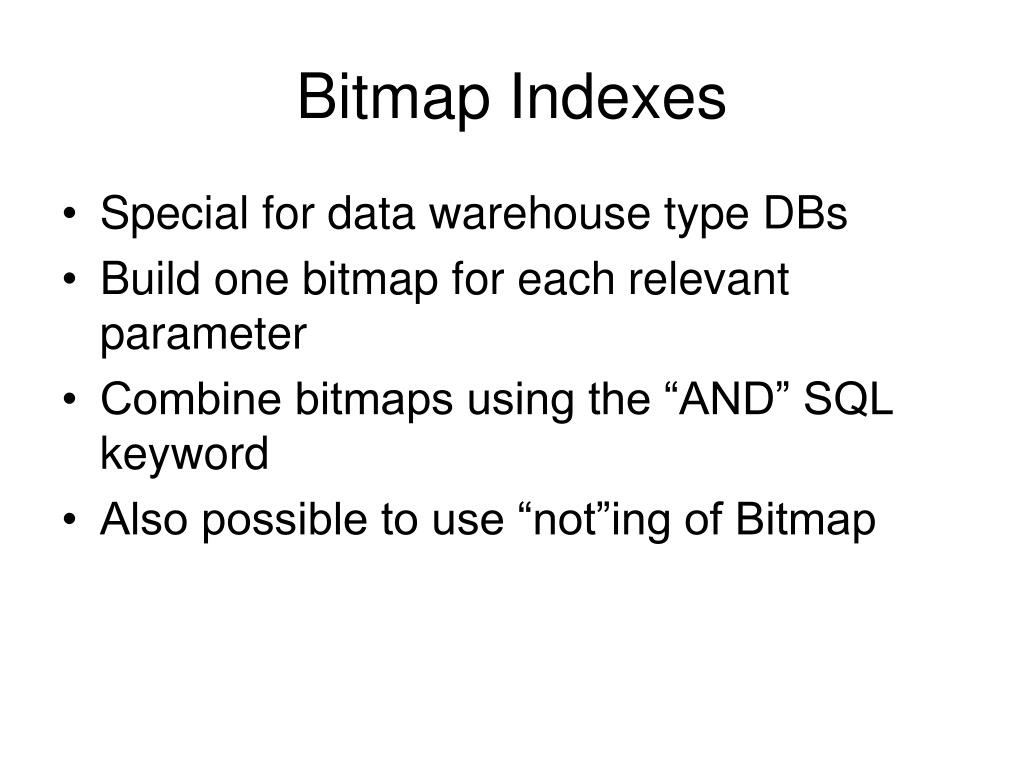 Bitmap Indexes

• Special for data warehouse type DBs
• Build one bitmap for each relevant parameter
• Combine bitmaps using the “AND” SQL keyword
• Also possible to use “not”ing of Bitmap